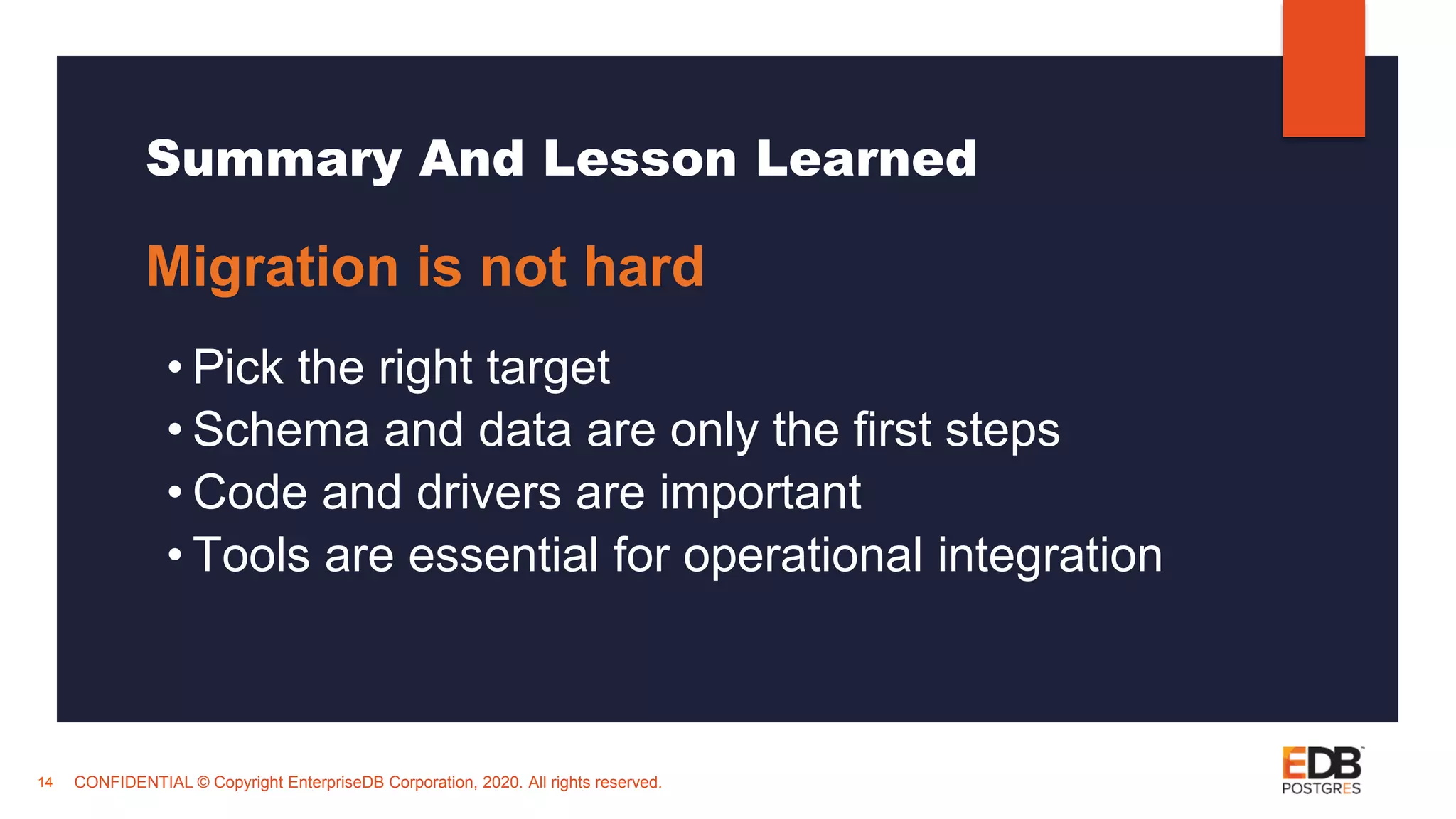 Summary And Lesson Learned

Migration is not hard

• Pick the right target
• Schema and data are only the first steps
• Code and drivers are important
• Tools are essential for operational integration

14 CONFIDENTIAL © Copyright EnterpriseDB Corporation, 2020. All rights reserved.

EDB POSTGRES